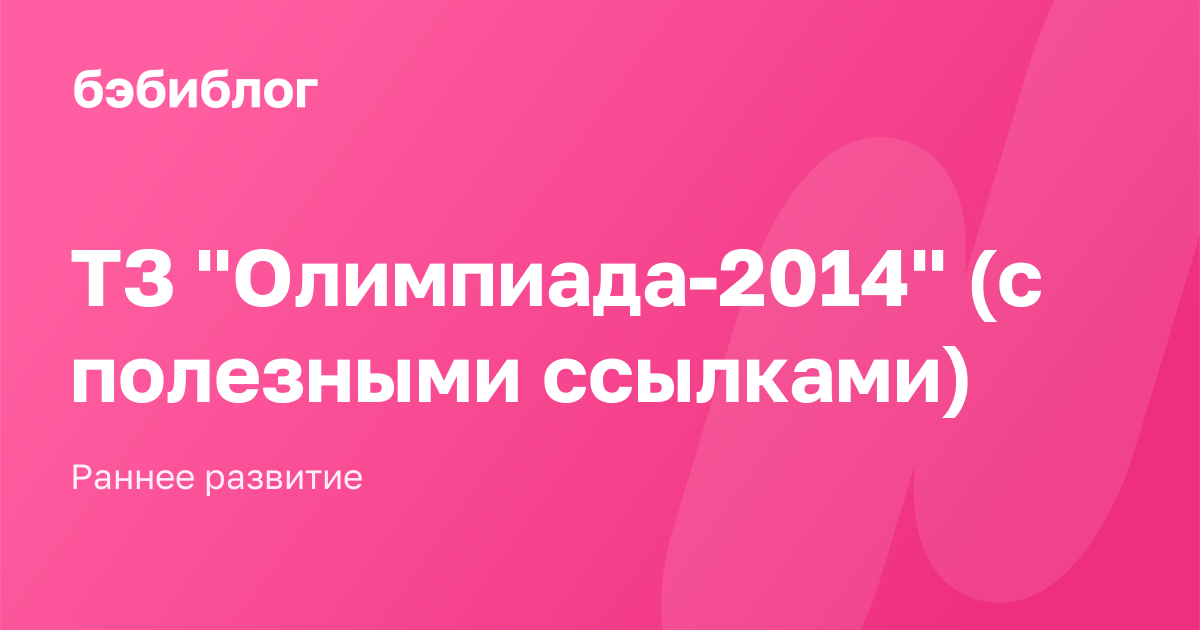 бэбиблог

ТЗ "Олимпиада-2014" (с полезными ссылками)

Раннее развитие